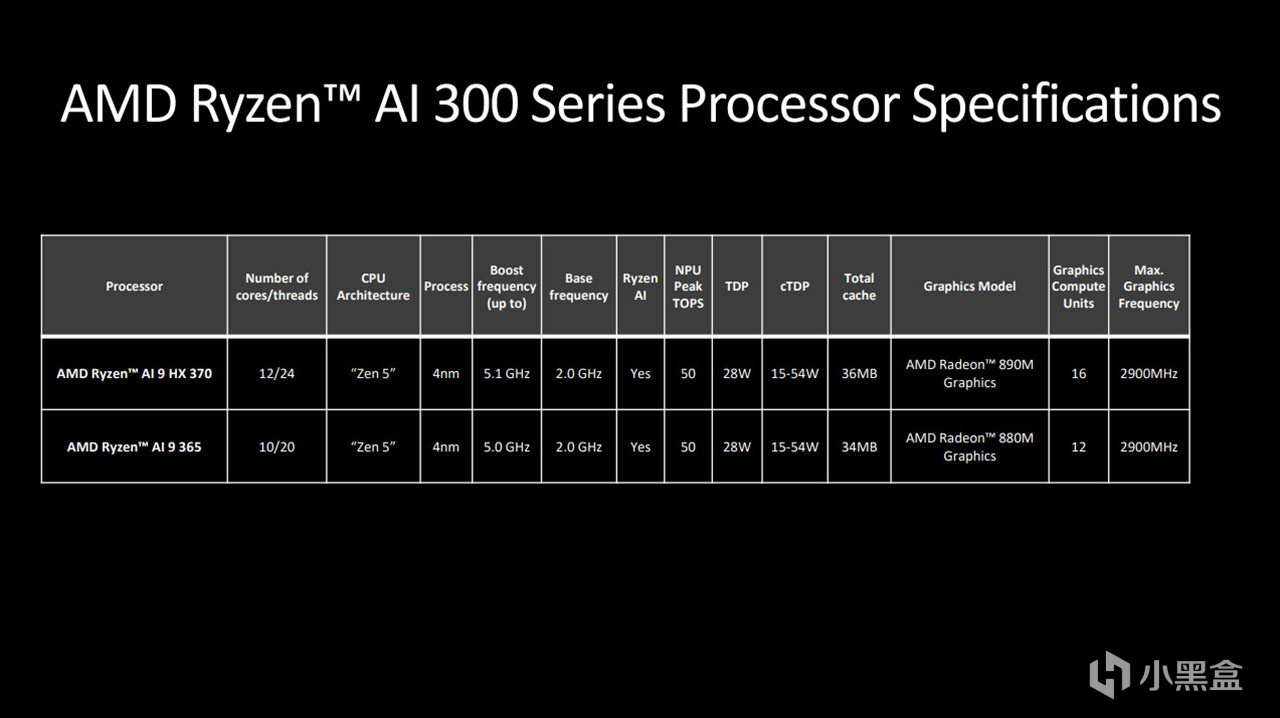 AMD Ryzen™ AI 300 Series Processor Specifications

| Processor | Number of cores/threads | CPU Architecture | Process | Boost frequency (up to) | Base frequency | Ryzen AI | NPU Peak TOPS | TDP | cTDP | Total cache | Graphics Model | Graphics Compute Units | Max. Graphics Frequency |
|---|---|---|---|---|---|---|---|---|---|---|---|---|---|
| AMD Ryzen™ AI 9 HX 370 | 12/24 | "Zen 5" | 4nm | 5.1 GHz | 2.0 GHz | Yes | 50 | 28W | 15-54W | 36MB | AMD Radeon™ 890M Graphics | 16 | 2900MHz |
| AMD Ryzen™ AI 9 365 | 10/20 | "Zen 5" | 4nm | 5.0 GHz | 2.0 GHz | Yes | 50 | 28W | 15-54W | 34MB | AMD Radeon™ 880M Graphics | 12 | 2900MHz |

小黑盒